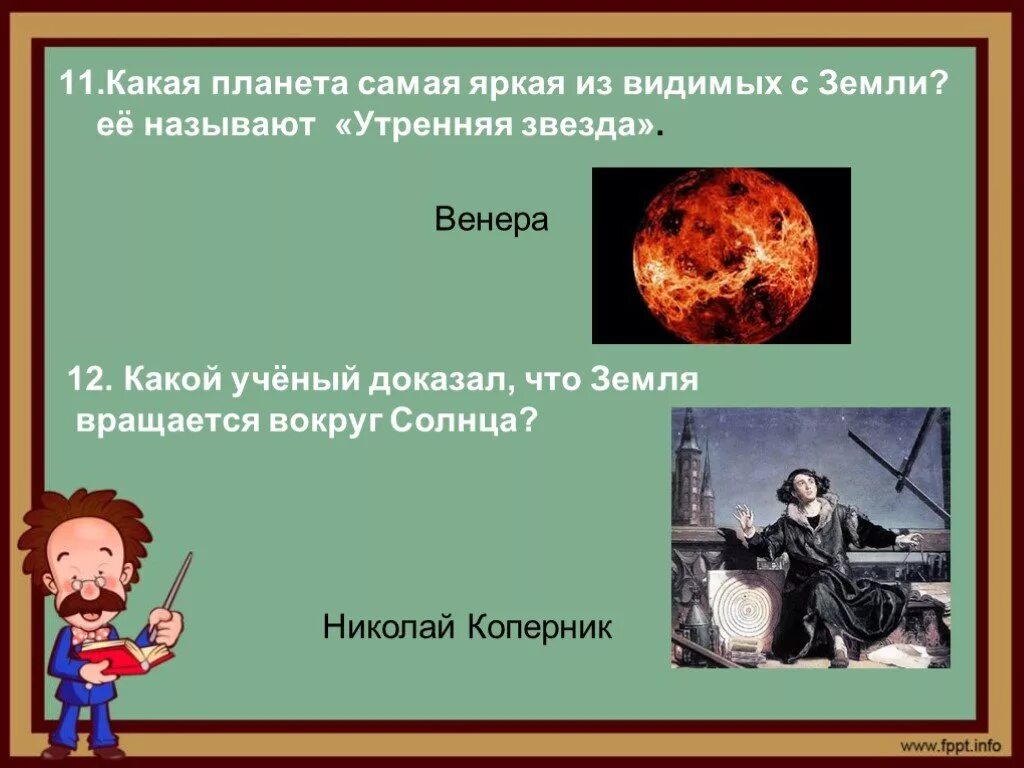 11.Какая планета самая яркая из видимых с Земли? её называют «Утренняя звезда».

Венера

12. Какой учёный доказал, что Земля вращается вокруг Солнца?

Николай Коперник

www.fppt.info